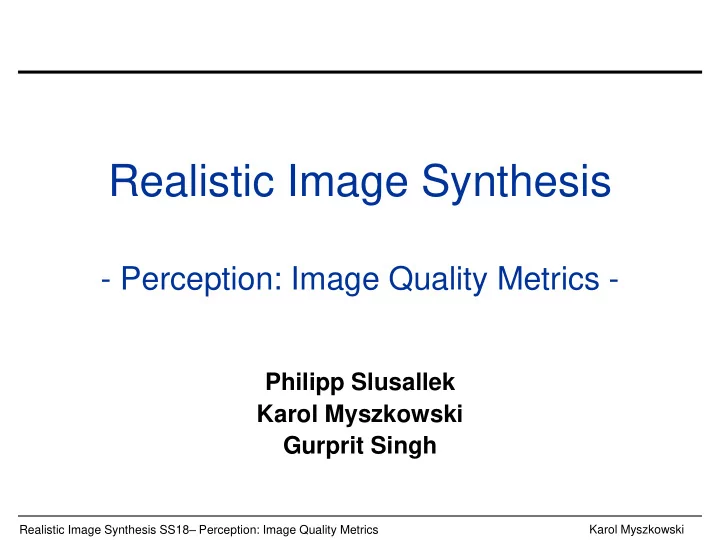 Realistic Image Synthesis

- Perception: Image Quality Metrics -

Philipp Slusallek
Karol Myszkowski
Gurprit Singh

Realistic Image Synthesis SS18– Perception: Image Quality Metrics

Karol Myszkowski